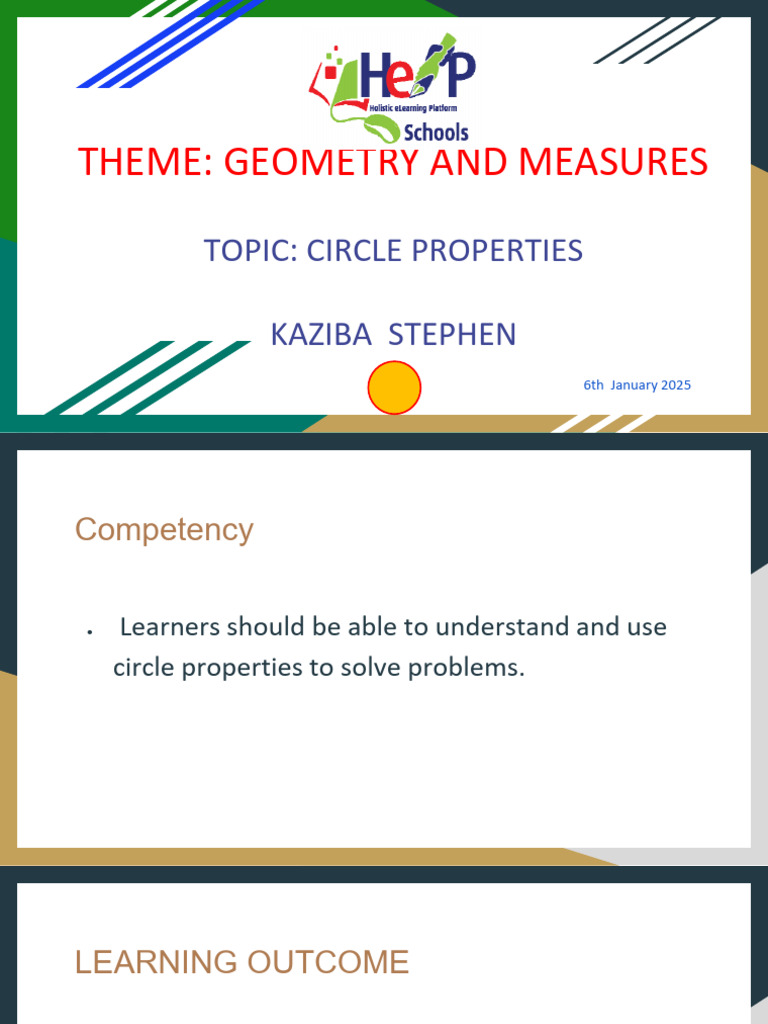 HeLP
Holistic eLearning Platform
Schools

THEME: GEOMETRY AND MEASURES

TOPIC: CIRCLE PROPERTIES

KAZIBA STEPHEN

6th January 2025

Competency

• Learners should be able to understand and use circle properties to solve problems.

LEARNING OUTCOME